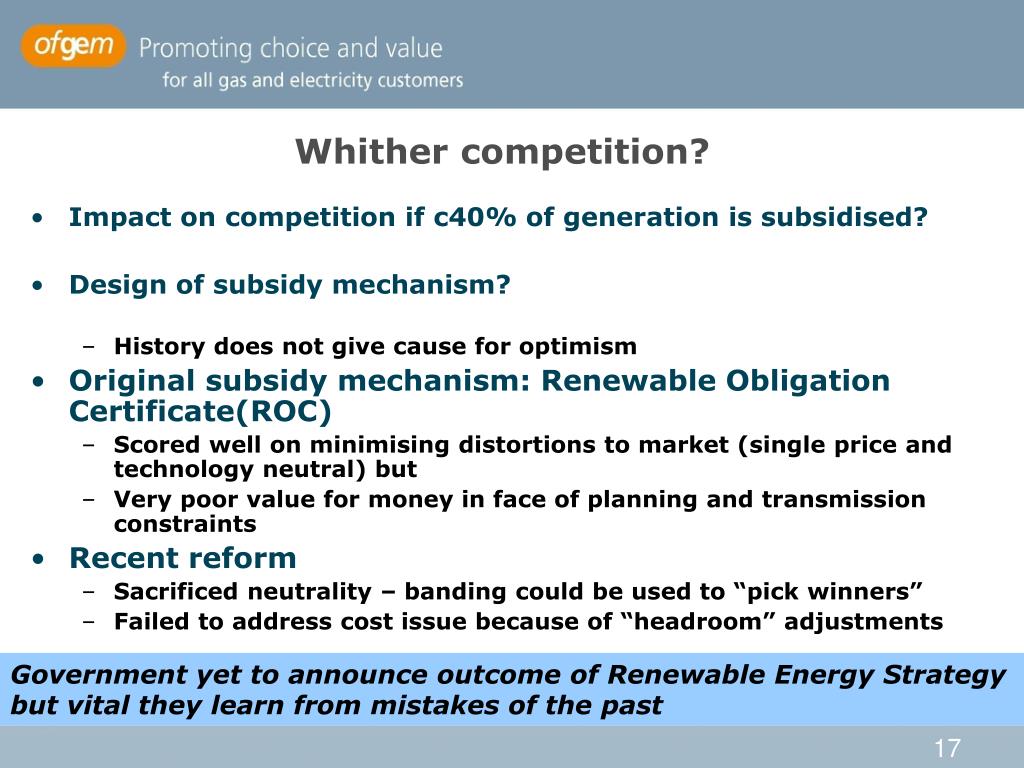 ofgem Promoting choice and value
for all gas and electricity customers

Whither competition?

• Impact on competition if c40% of generation is subsidised?

• Design of subsidy mechanism?

– History does not give cause for optimism

• Original subsidy mechanism: Renewable Obligation Certificate(ROC)
– Scored well on minimising distortions to market (single price and technology neutral) but
– Very poor value for money in face of planning and transmission constraints

• Recent reform
– Sacrificed neutrality – banding could be used to “pick winners”
– Failed to address cost issue because of “headroom” adjustments

Government yet to announce outcome of Renewable Energy Strategy but vital they learn from mistakes of the past

17